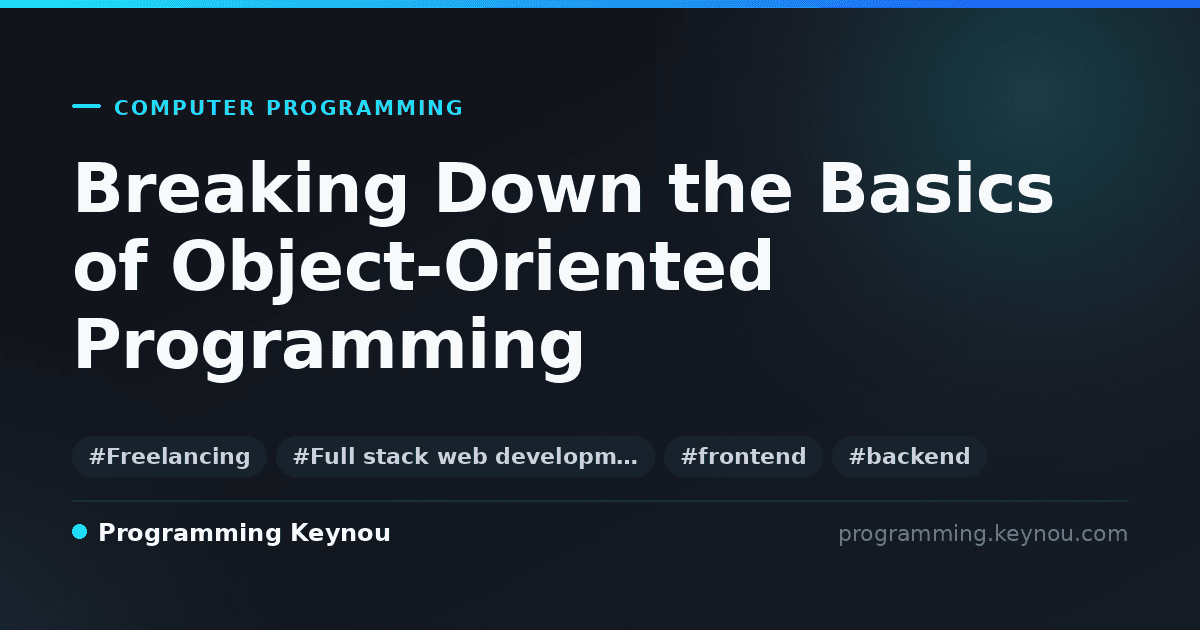 COMPUTER PROGRAMMING

Breaking Down the Basics of Object-Oriented Programming

#Freelancing #Full stack web developm… #frontend #backend

Programming Keynou

programming.keynou.com